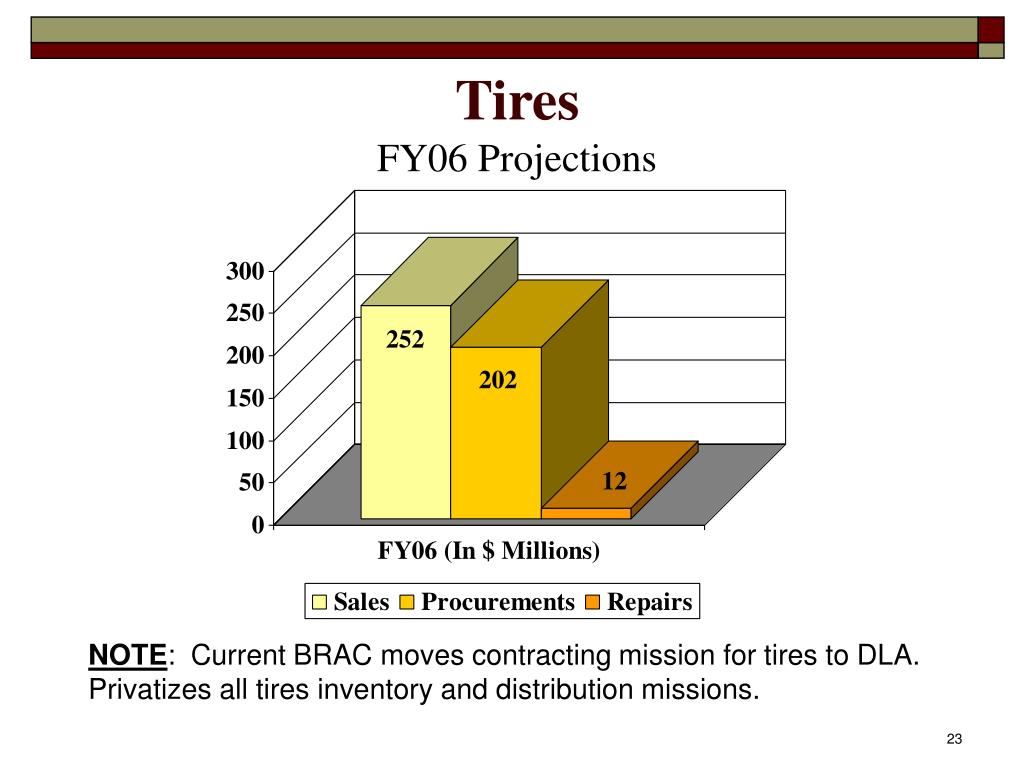 Tires

FY06 Projections

300
250
200
150
100
50
0

252
202
12

FY06 (In $ Millions)

Sales Procurements Repairs

NOTE: Current BRAC moves contracting mission for tires to DLA. Privatizes all tires inventory and distribution missions.

23